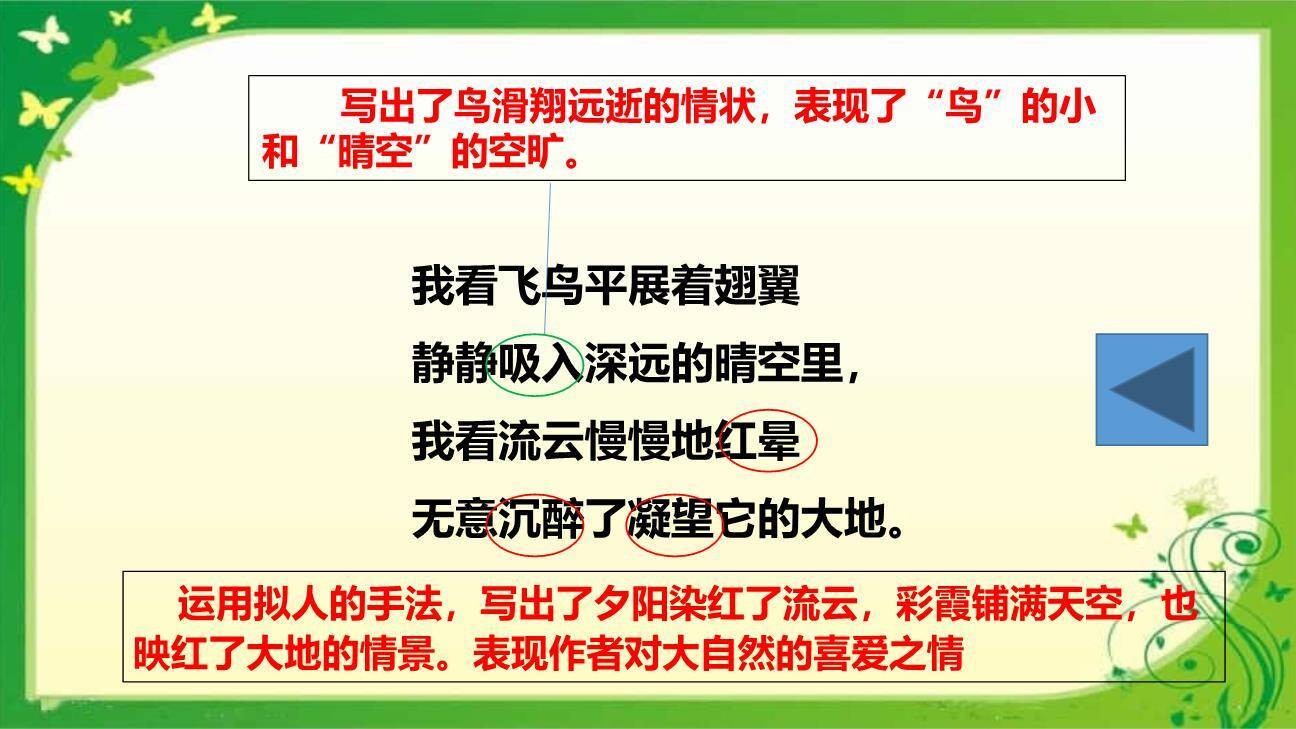 写出了鸟滑翔远逝的情状，表现了“鸟”的小和“晴空”的空旷。

我看飞鸟平展着翅翼
静静吸入深远的晴空里，
我看流云慢慢地红晕
无意沉醉了凝望它的大地。

运用拟人的手法，写出了夕阳染红了流云，彩霞铺满天空，也映红了大地的情景。表现作者对大自然的喜爱之情